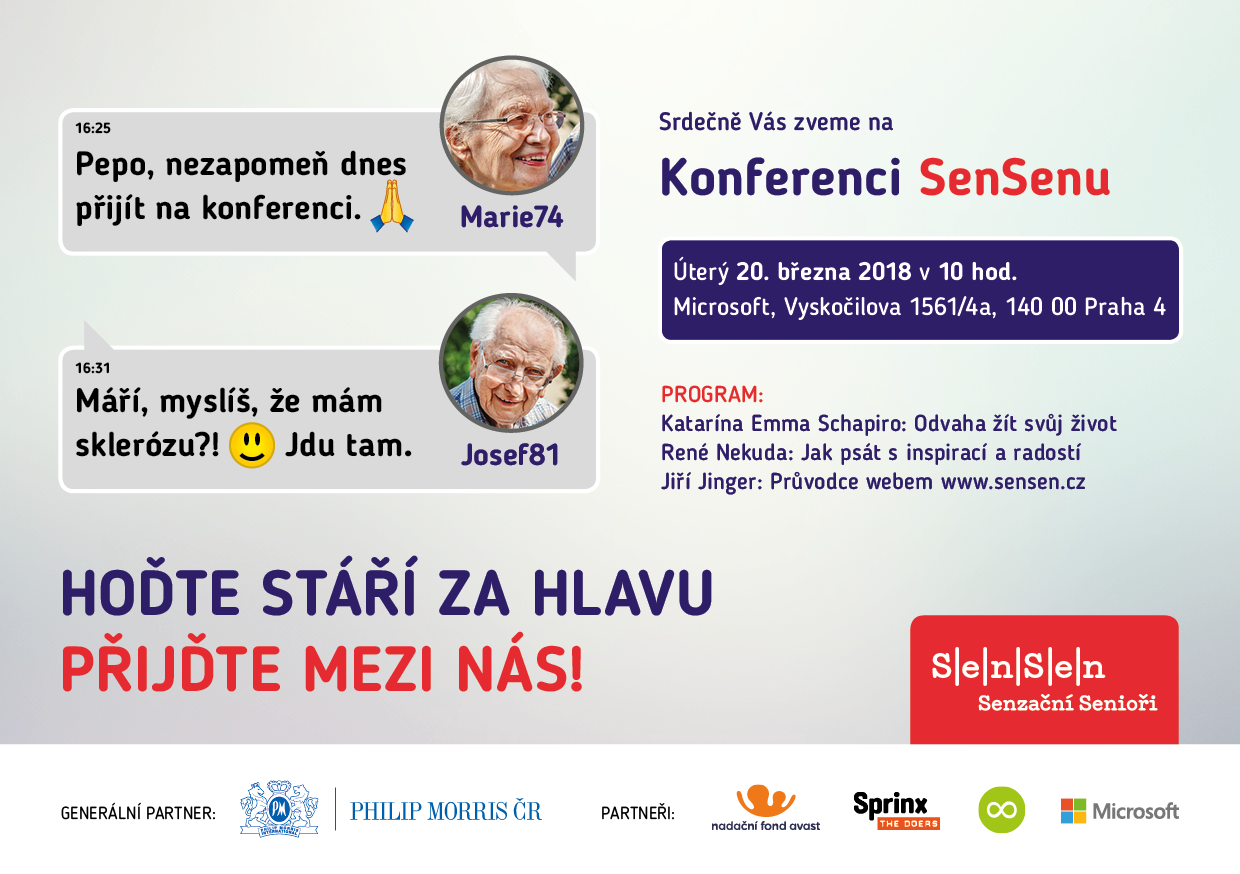 16:25
Pepo, nezapomeň dnes přijít na konferenci. 🙏

Marie74

16:31
Máří, myslíš, že mám sklerózu?! 🙂 Jdu tam.

Josef81

Srdečně Vás zveme na

Konferenci SenSenu

Úterý 20. března 2018 v 10 hod.
Microsoft, Vyskočilova 1561/4a, 140 00 Praha 4

PROGRAM:
Katarína Emma Schapiro: Odvaha žít svůj život
René Nekuda: Jak psát s inspirací a radostí
Jiří Jinger: Průvodce webem www.sensen.cz

HOĎTE STÁŘÍ ZA HLAVU
PŘIJĎTE MEZI NÁS!

S|e|n|S|e|n
Senzační Senioři

GENERÁLNÍ PARTNER: PM PHILIP MORRIS ČR

PARTNEŘI: nadační fond avast Sprinx THE DOERS Microsoft